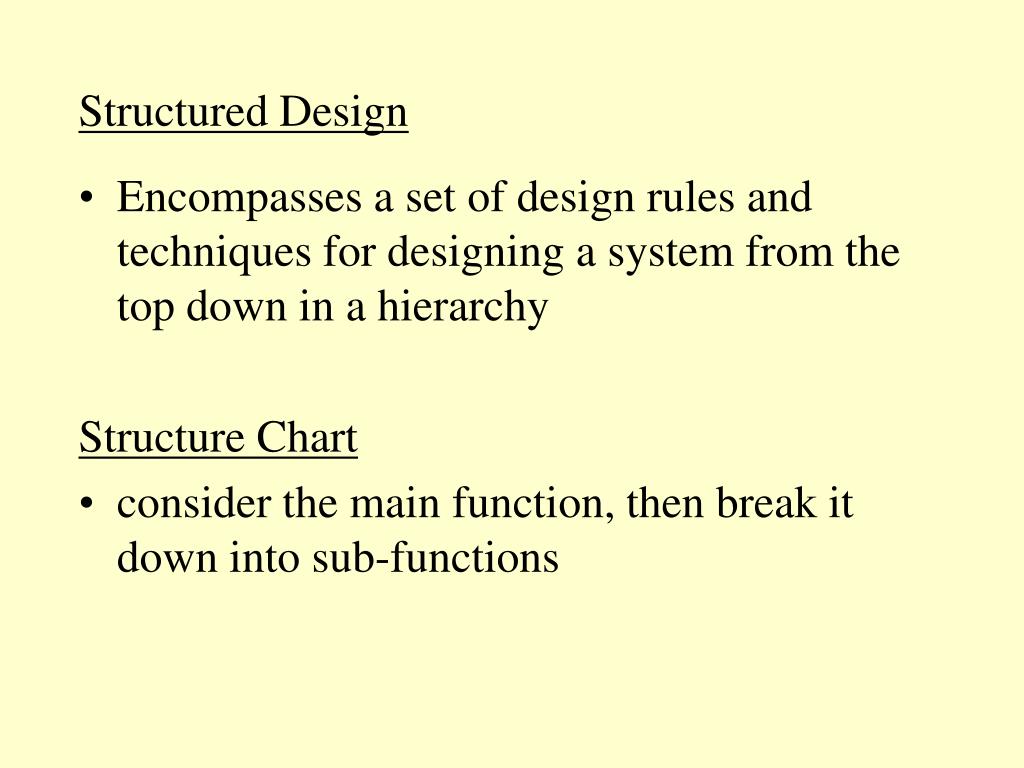 Structured Design

• Encompasses a set of design rules and techniques for designing a system from the top down in a hierarchy

Structure Chart

• consider the main function, then break it down into sub-functions